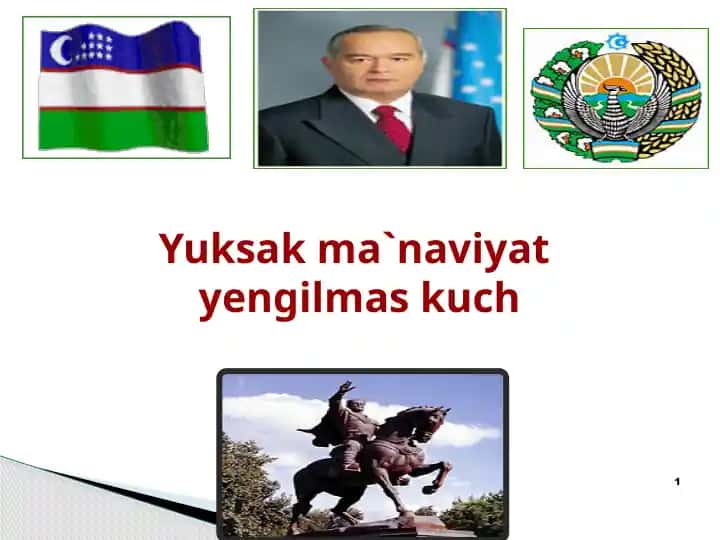 Yuksak ma`naviyat yengilmas kuch

1